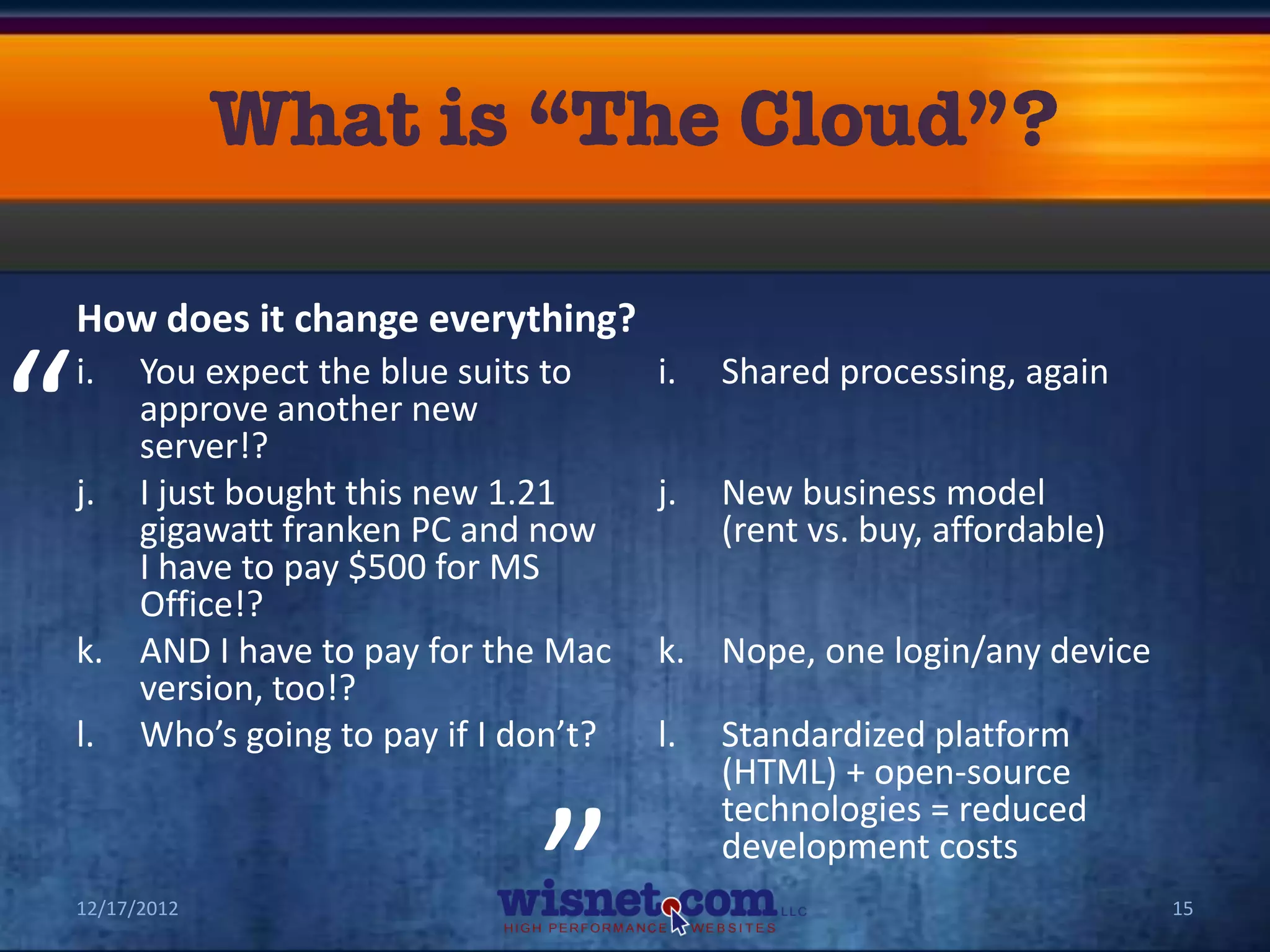 What is “The Cloud”?

How does it change everything?

“

i. You expect the blue suits to approve another new server!?

j. I just bought this new 1.21 gigawatt franken PC and now I have to pay $500 for MS Office!?

k. AND I have to pay for the Mac version, too!?

l. Who’s going to pay if I don’t?

”

i. Shared processing, again

j. New business model (rent vs. buy, affordable)

k. Nope, one login/any device

l. Standardized platform (HTML) + open-source technologies = reduced development costs

12/17/2012

wisnet.com LLC
HIGH PERFORMANCE WEBSITES

15